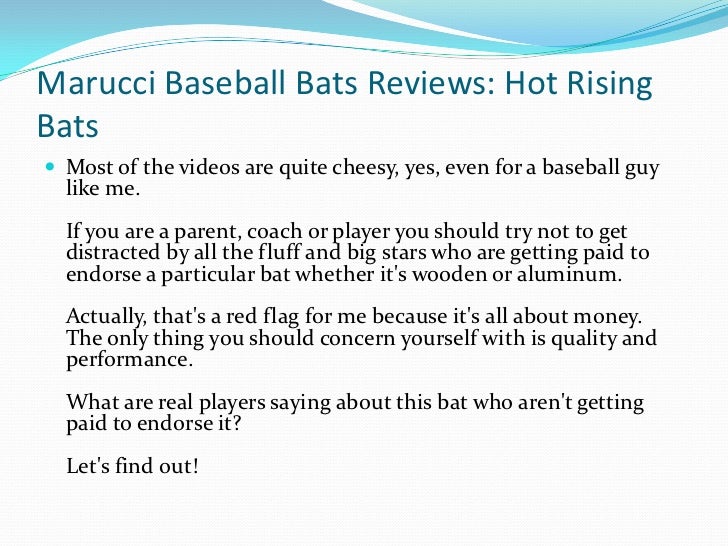 Marucci Baseball Bats Reviews: Hot Rising Bats

Most of the videos are quite cheesy, yes, even for a baseball guy like me.

If you are a parent, coach or player you should try not to get distracted by all the fluff and big stars who are getting paid to endorse a particular bat whether it's wooden or aluminum.

Actually, that's a red flag for me because it's all about money. The only thing you should concern yourself with is quality and performance.

What are real players saying about this bat who aren't getting paid to endorse it?

Let's find out!